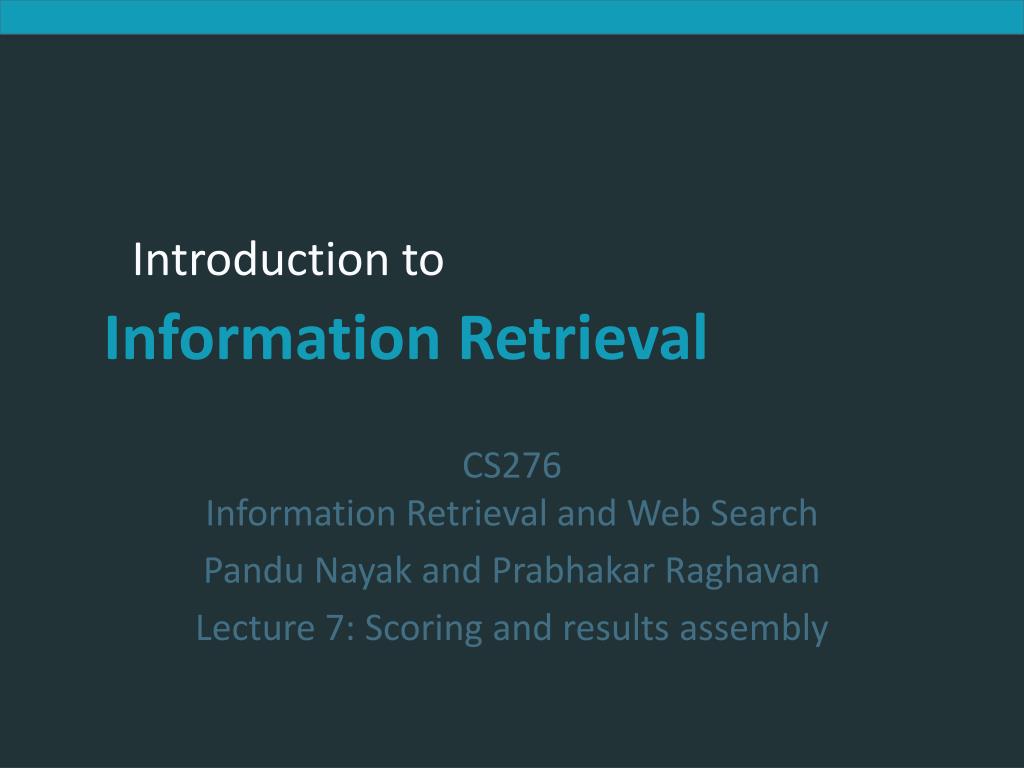 Introduction to
Information Retrieval

CS276
Information Retrieval and Web Search
Pandu Nayak and Prabhakar Raghavan
Lecture 7: Scoring and results assembly